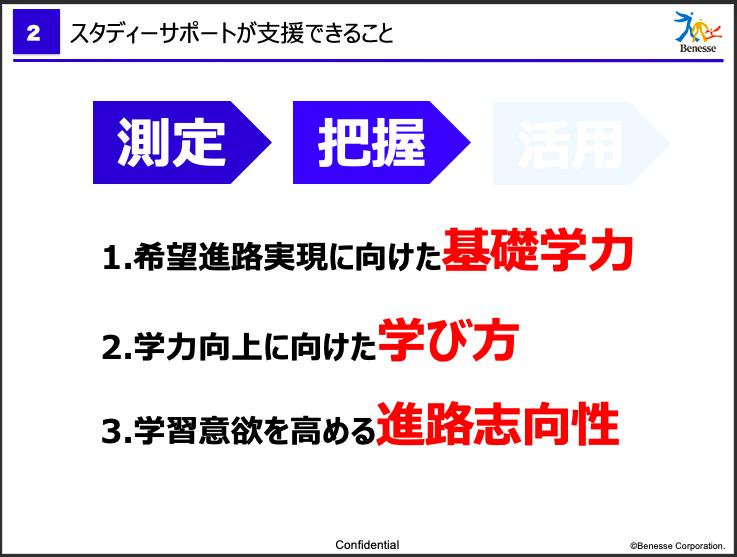 2 スタディーサポートが支援できること

Benesse

測定 把握 活用

1.希望進路実現に向けた基礎学力

2.学力向上に向けた学び方

3.学習意欲を高める進路志向性

Confidential

©Benesse Corporation.